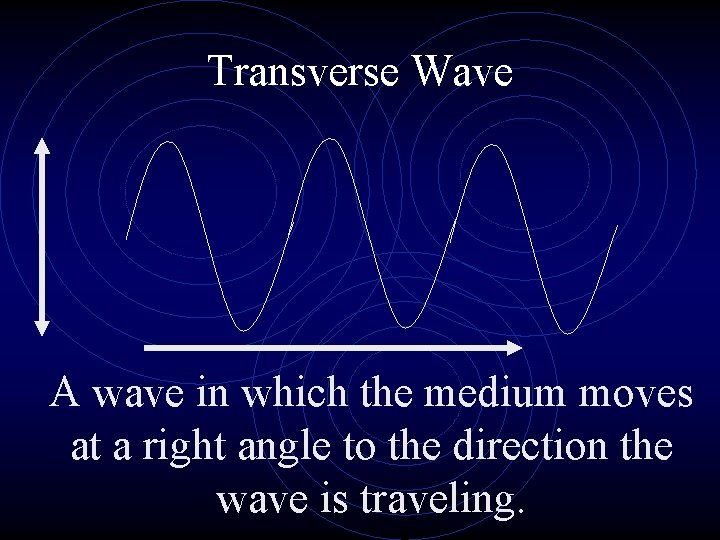 Transverse Wave

A wave in which the medium moves at a right angle to the direction the wave is traveling.